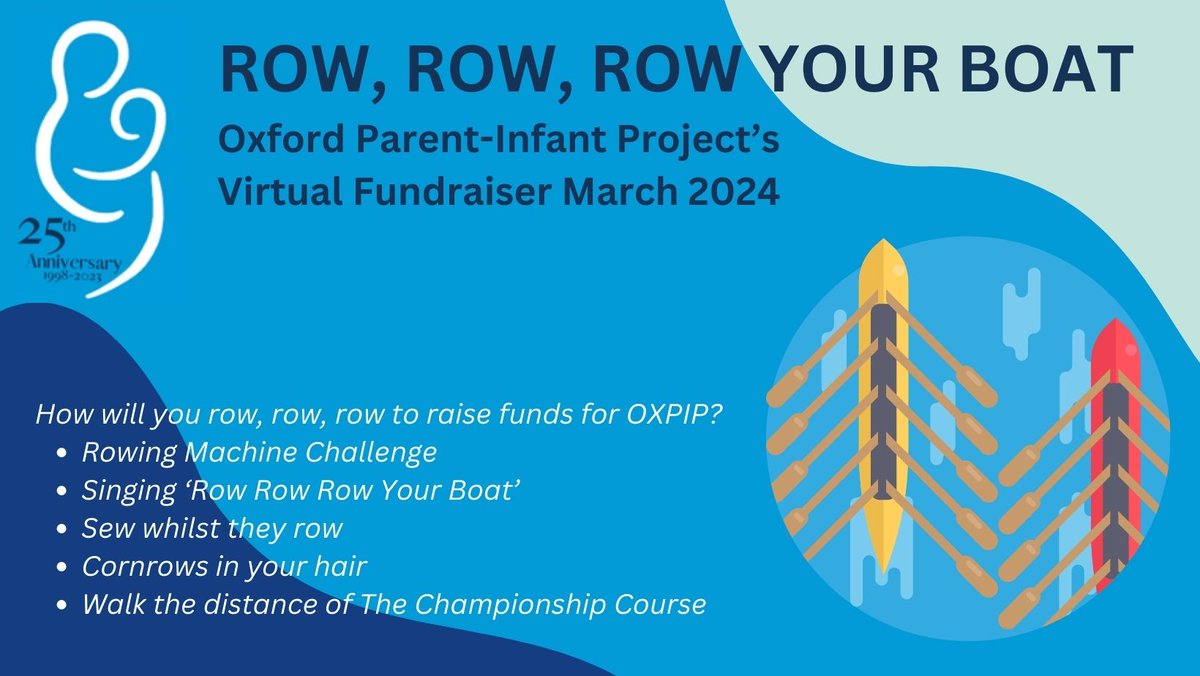 25th Anniversary 1998-2023

ROW, ROW, ROW YOUR BOAT

Oxford Parent-Infant Project's Virtual Fundraiser March 2024

How will you row, row, row to raise funds for OXPIP?
- Rowing Machine Challenge
- Singing 'Row Row Row Your Boat'
- Sew whilst they row
- Cornrows in your hair
- Walk the distance of The Championship Course